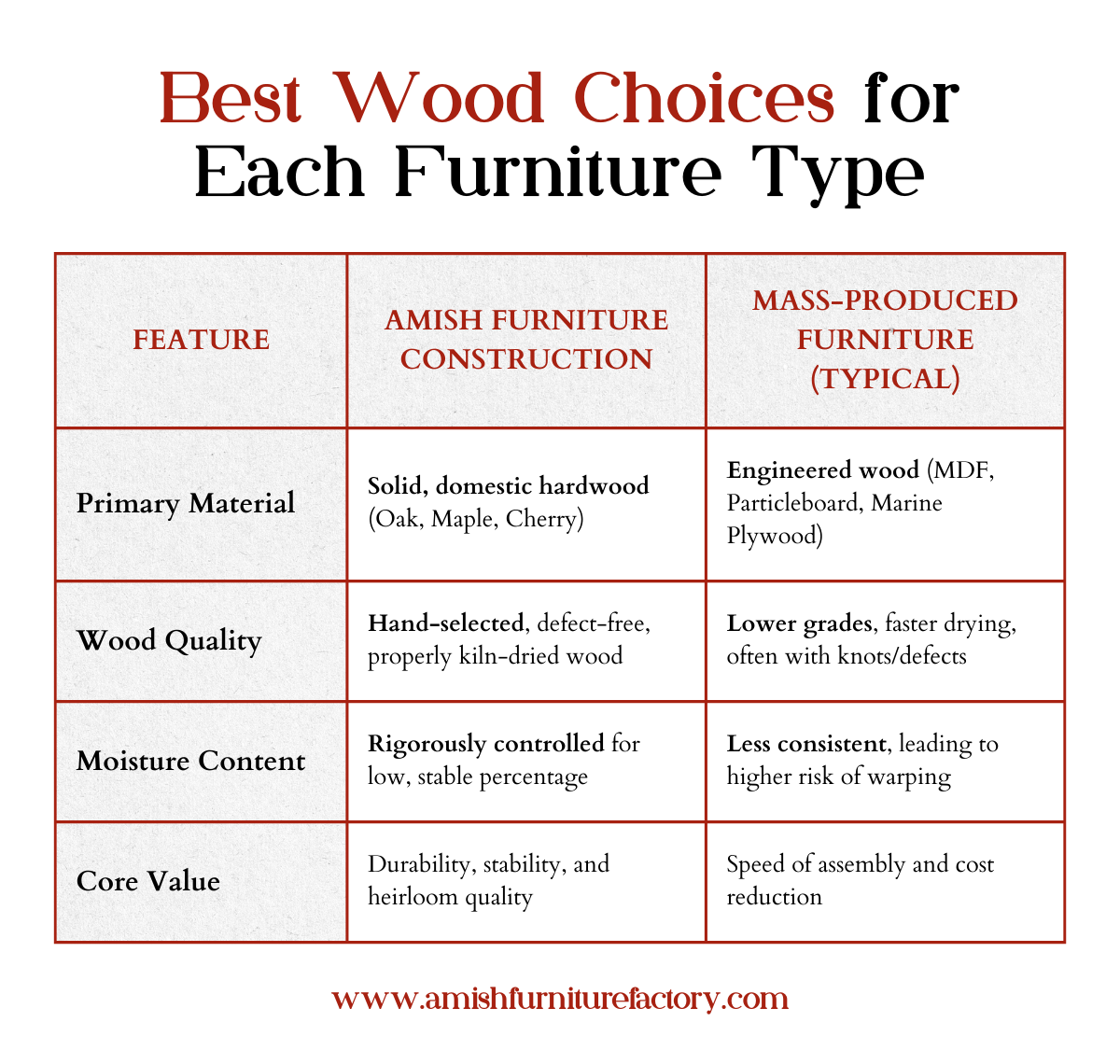 Best Wood Choices for Each Furniture Type

| FEATURE | AMISH FURNITURE CONSTRUCTION | MASS-PRODUCED FURNITURE (TYPICAL) |
|---|---|---|
| Primary Material | Solid, domestic hardwood (Oak, Maple, Cherry) | Engineered wood (MDF, Particleboard, Marine Plywood) |
| Wood Quality | Hand-selected, defect-free, properly kiln-dried wood | Lower grades, faster drying, often with knots/defects |
| Moisture Content | Rigorously controlled for low, stable percentage | Less consistent, leading to higher risk of warping |
| Core Value | Durability, stability, and heirloom quality | Speed of assembly and cost reduction |

www.amishfurniturefactory.com